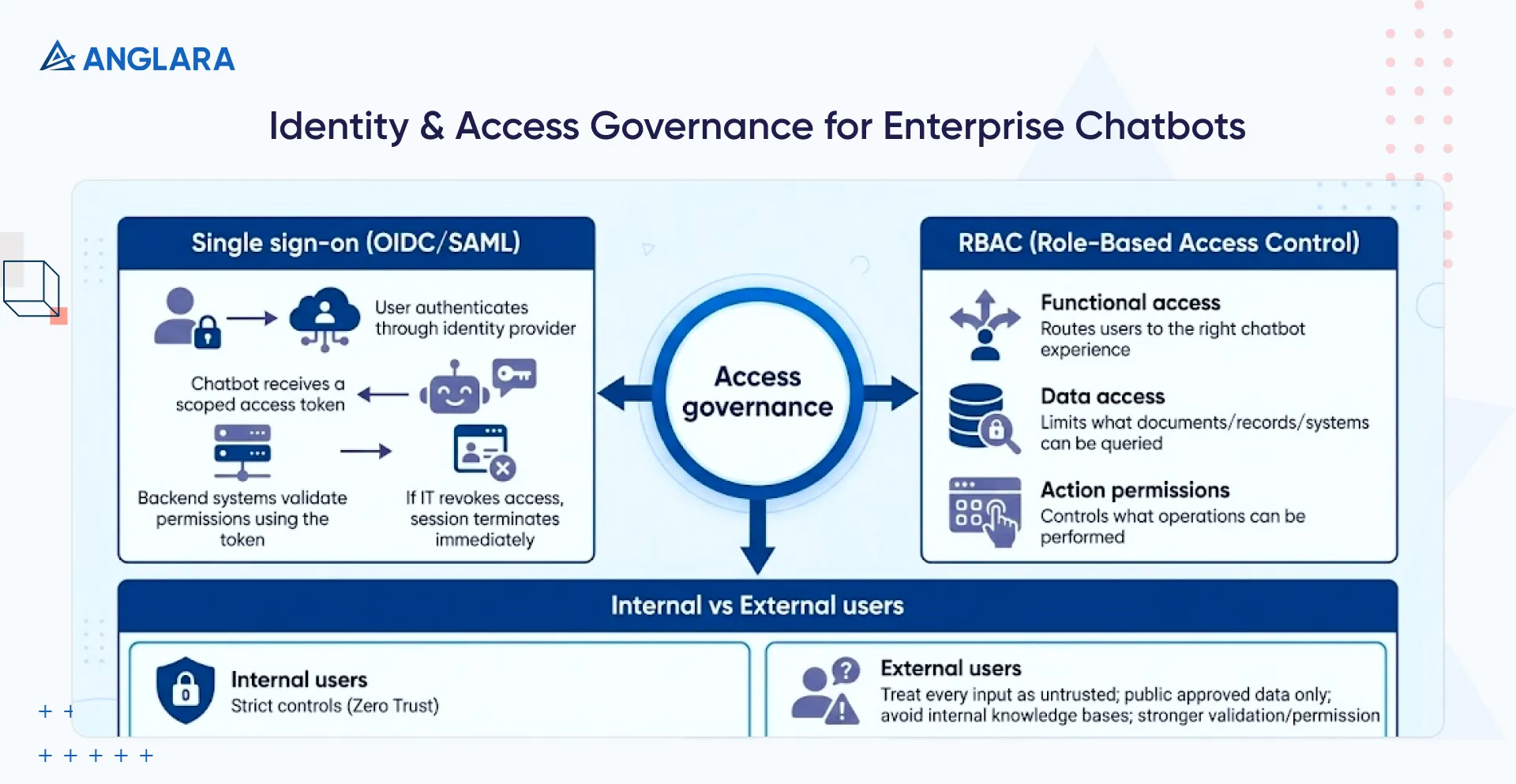 ANGLARA

Identity & Access Governance for Enterprise Chatbots

Single sign-on (OIDC/SAML)

User authenticates through identity provider

Chatbot receives a scoped access token

Backend systems validate permissions using the token

If IT revokes access, session terminates immediately

Access governance

RBAC (Role-Based Access Control)

Functional access
Routes users to the right chatbot experience

Data access
Limits what documents/records/systems can be queried

Action permissions
Controls what operations can be performed

Internal vs External users

Internal users
Strict controls (Zero Trust)

External users
Treat every input as untrusted; public approved data only; avoid internal knowledge bases; stronger validation/permission